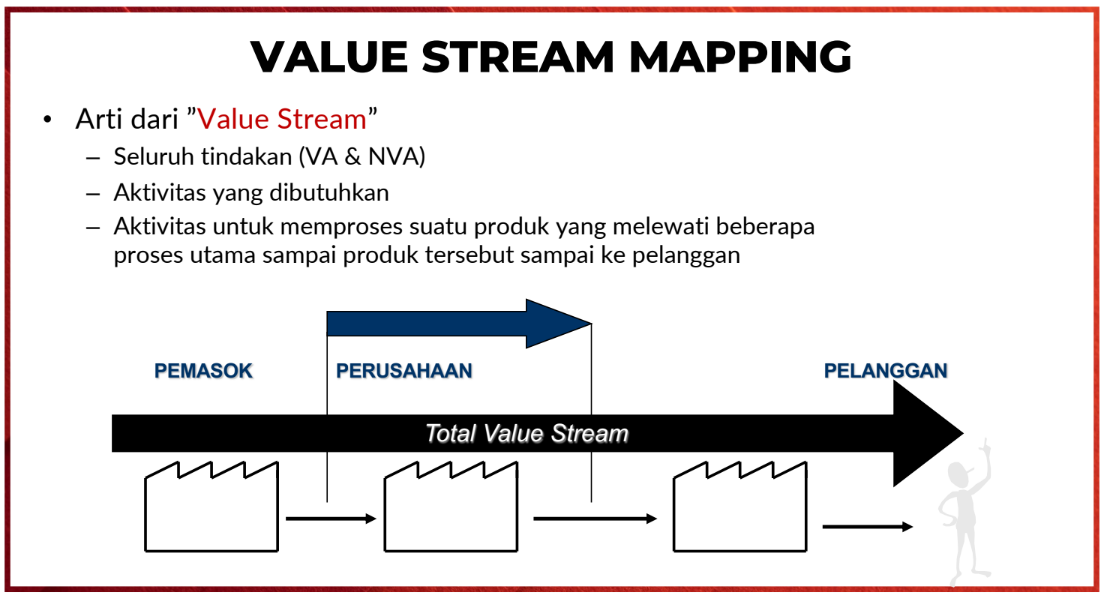 VALUE STREAM MAPPING

• Arti dari ”Value Stream”
– Seluruh tindakan (VA & NVA)
– Aktivitas yang dibutuhkan
– Aktivitas untuk memproses suatu produk yang melewati beberapa proses utama sampai produk tersebut sampai ke pelanggan

PEMASOK
PERUSAHAAN
PELANGGAN
Total Value Stream